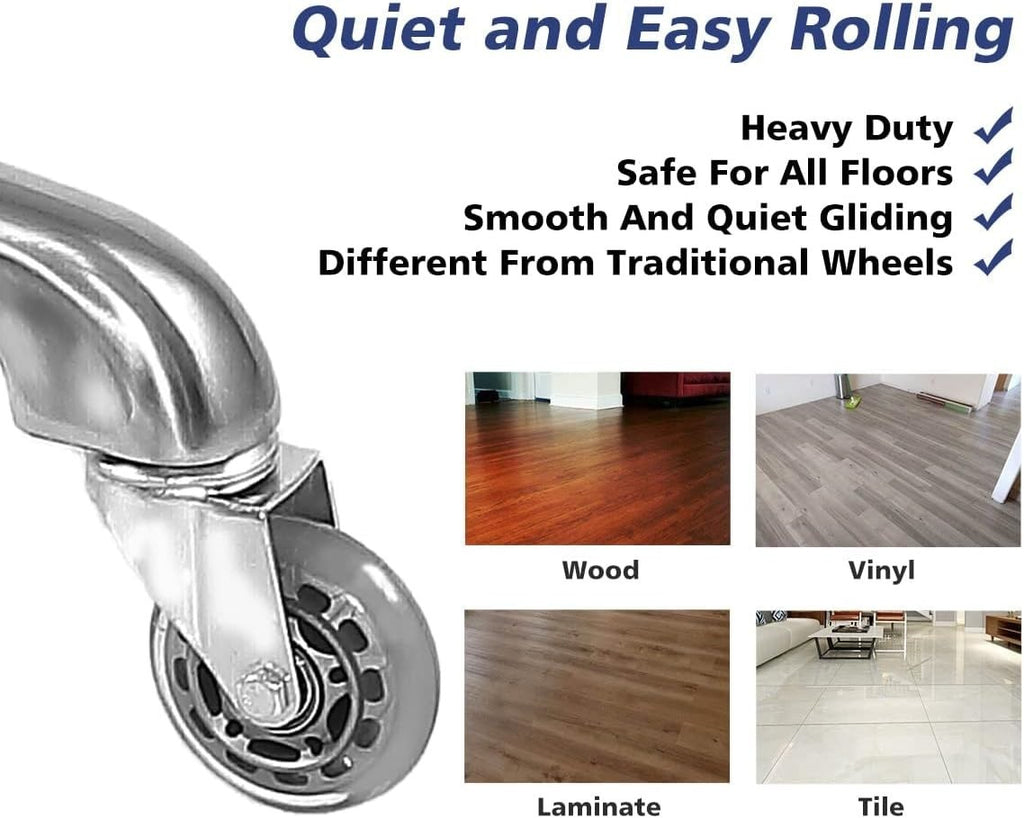 Quiet and Easy Rolling

Heavy Duty ✓
Safe For All Floors ✓
Smooth And Quiet Gliding ✓
Different From Traditional Wheels ✓

Wood

Vinyl

Laminate

Tile